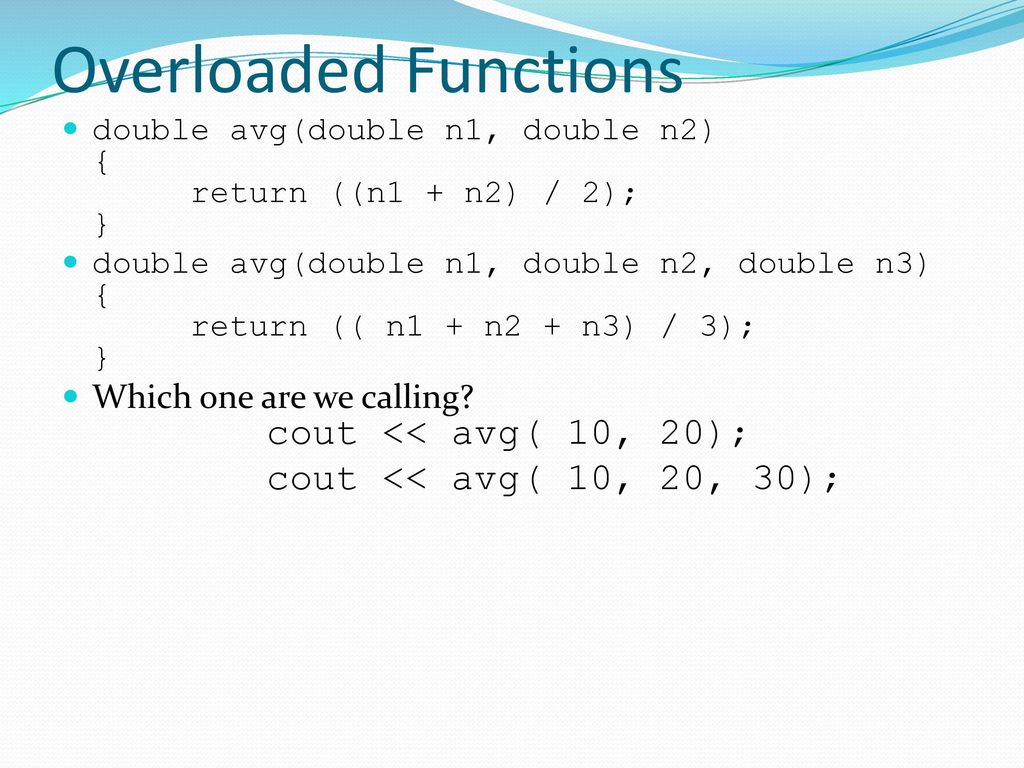 Overloaded Functions

double avg(double n1, double n2)
{
return ((n1 + n2) / 2);
}

double avg(double n1, double n2, double n3)
{
return (( n1 + n2 + n3) / 3);
}

Which one are we calling?
cout << avg( 10, 20);
cout << avg( 10, 20, 30);